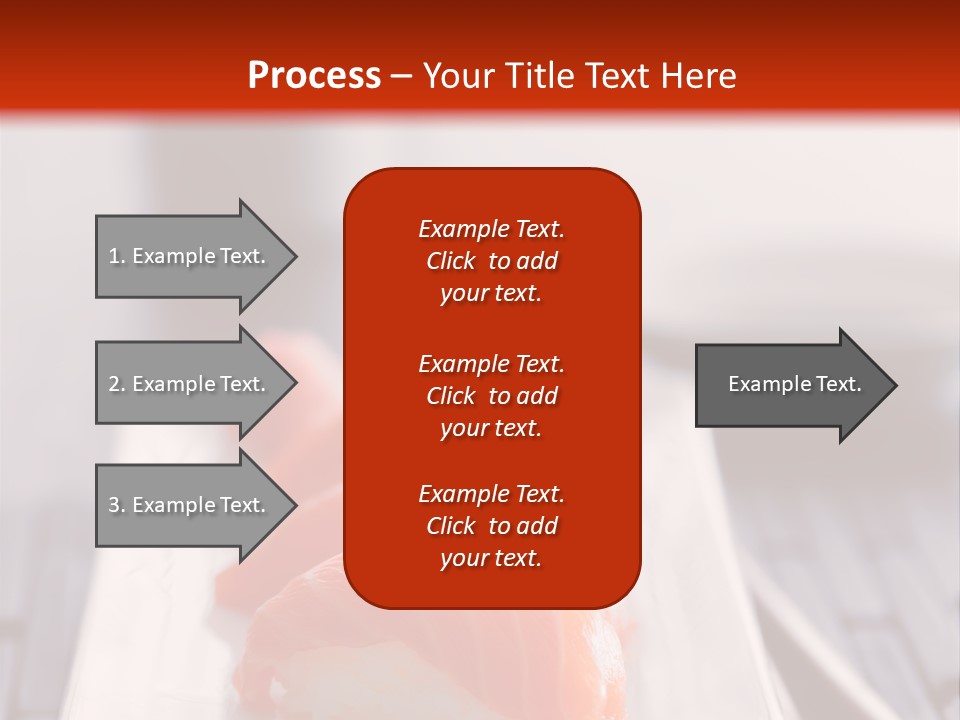 Process – Your Title Text Here

1. Example Text.

2. Example Text.

3. Example Text.

Example Text. Click to add your text.

Example Text. Click to add your text.

Example Text. Click to add your text.

Example Text.